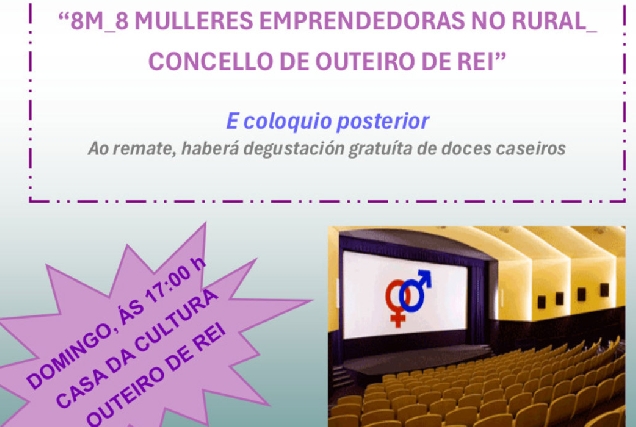 “8M_8 MULLERES EMPRENDEDORAS NO RURAL_ CONCELLO DE OUTEIRO DE REI”

E coloquio posterior

Ao remate, haberá degustación gratuíta de doces caseiros

DOMINGO, ÁS 17:00 h
CASA DA CULTURA
OUTEIRO DE REI